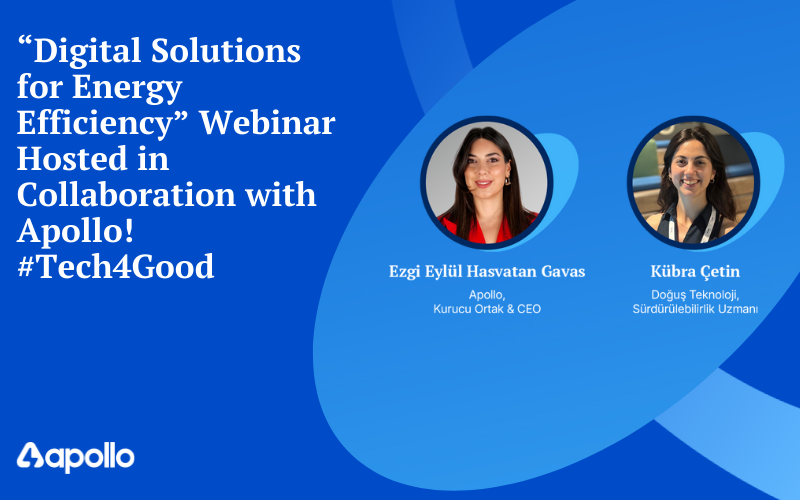 “Digital Solutions for Energy Efficiency” Webinar Hosted in Collaboration with Apollo! #Tech4Good

Ezgi Eylül Hasvatan Gavas
Apollo,
Kurucu Ortak & CEO

Kübra Çetin
Doğuş Teknoloji,
Sürdürülebilirlik Uzmanı

apollo